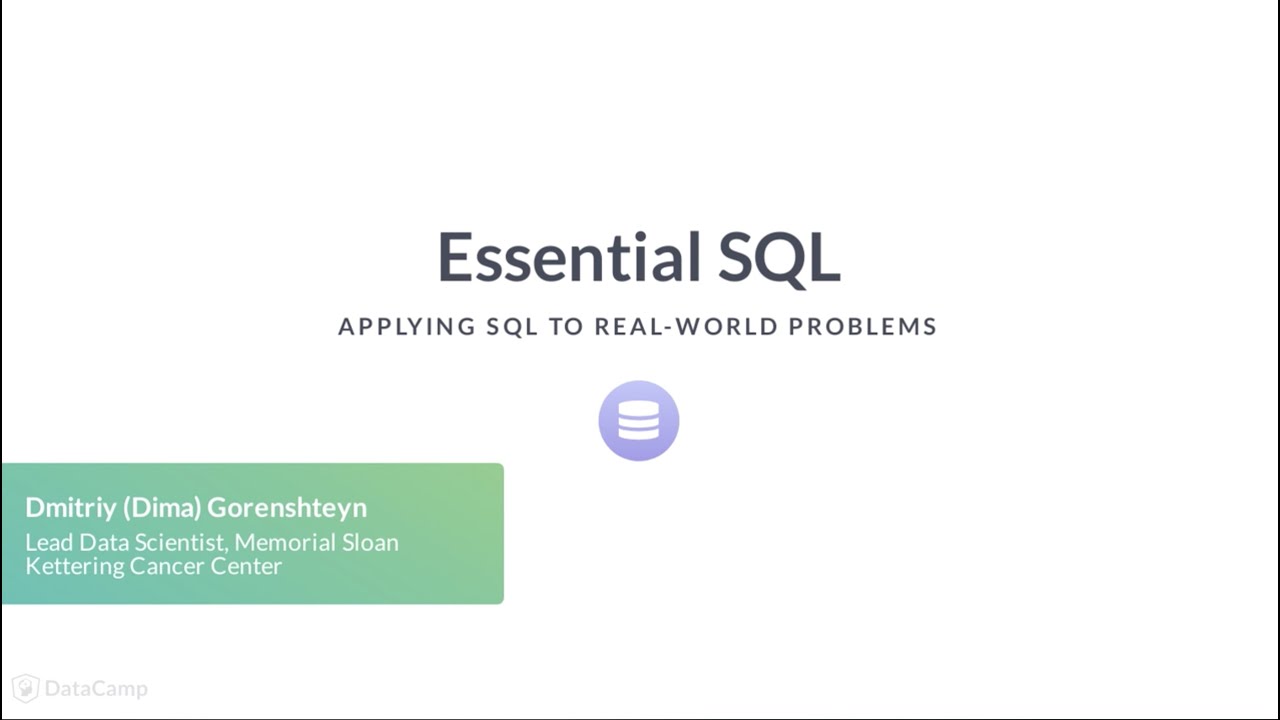 Essential SQL

APPLYING SQL TO REAL-WORLD PROBLEMS

Dmitriy (Dima) Gorenshteyn
Lead Data Scientist, Memorial Sloan Kettering Cancer Center

DataCamp